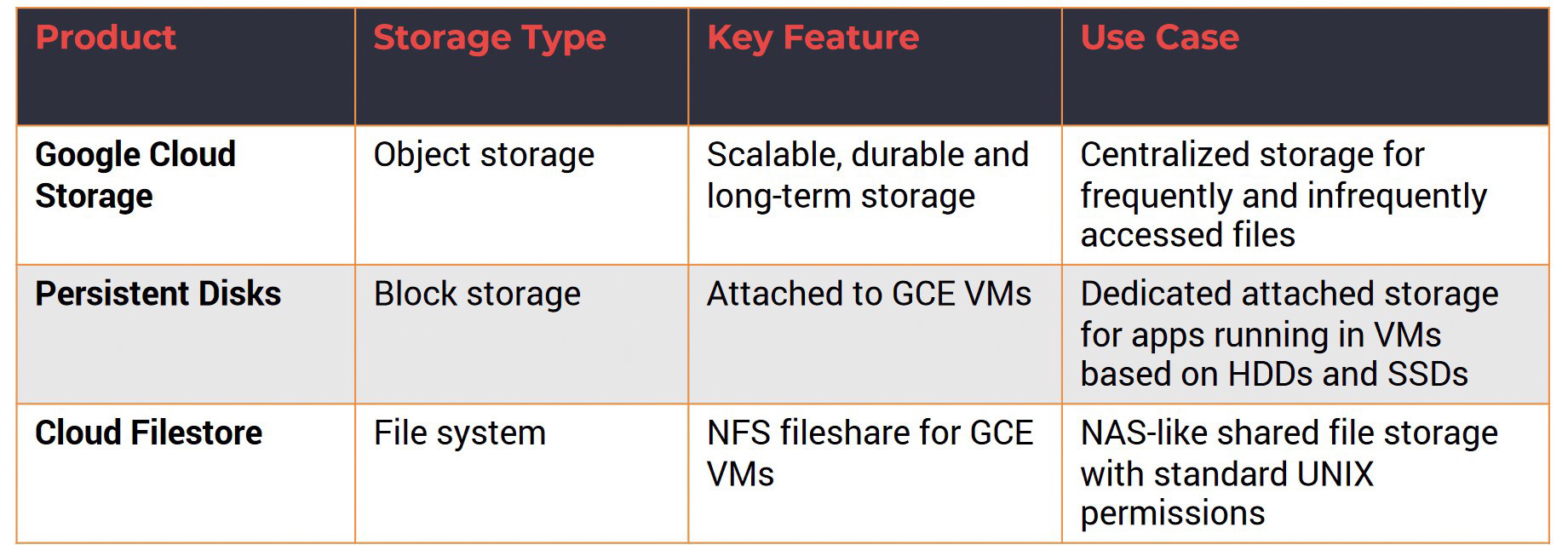 | Product | Storage Type | Key Feature | Use Case |
|---|---|---|---|
| Google Cloud Storage | Object storage | Scalable, durable and long-term storage | Centralized storage for frequently and infrequently accessed files |
| Persistent Disks | Block storage | Attached to GCE VMs | Dedicated attached storage for apps running in VMs based on HDDs and SSDs |
| Cloud Filestore | File system | NFS fileshare for GCE VMs | NAS-like shared file storage with standard UNIX permissions |